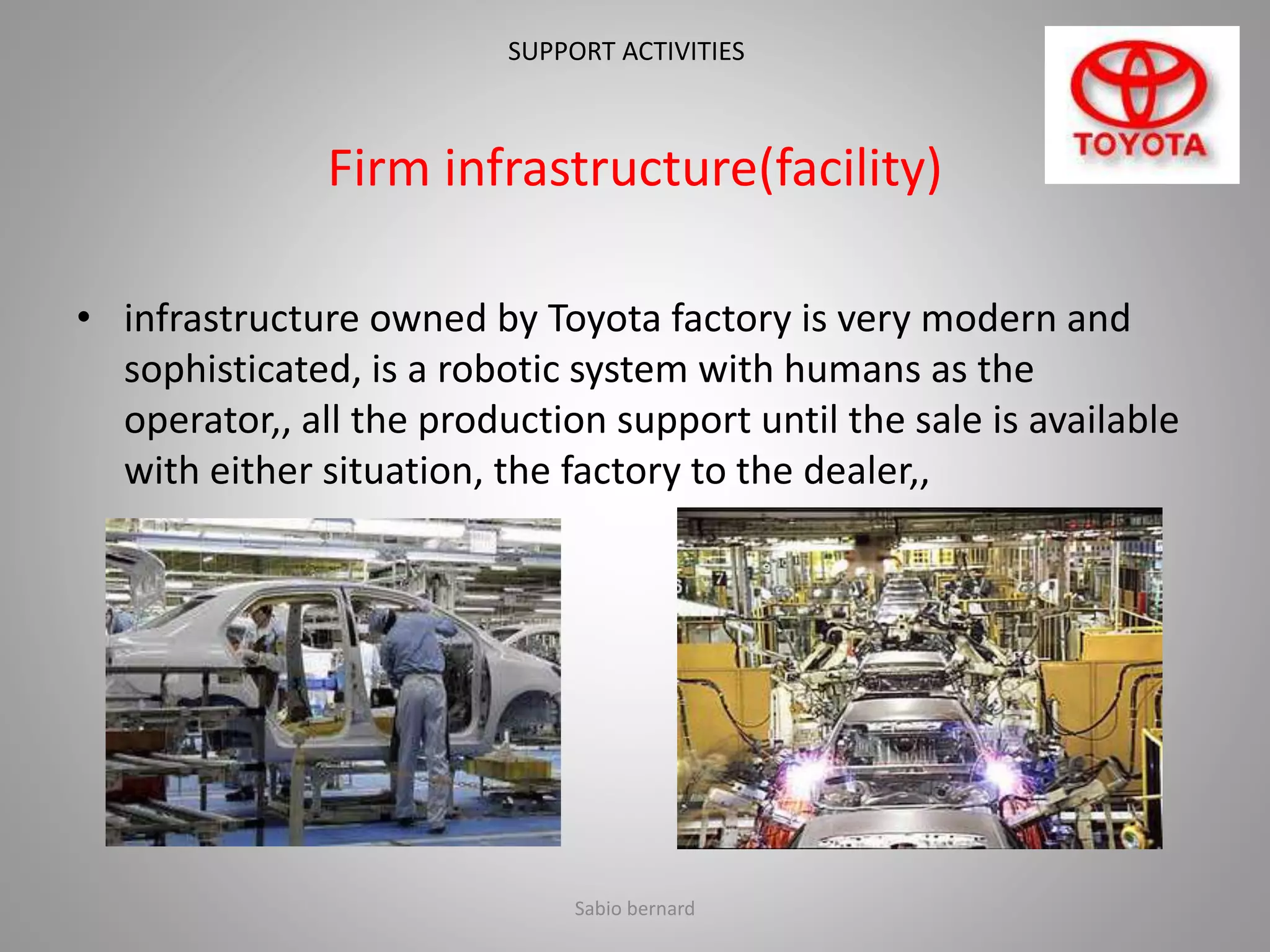 SUPPORT ACTIVITIES

TOYOTA

Firm infrastructure(facility)

• infrastructure owned by Toyota factory is very modern and sophisticated, is a robotic system with humans as the operator,, all the production support until the sale is available with either situation, the factory to the dealer,,

Sabio bernard